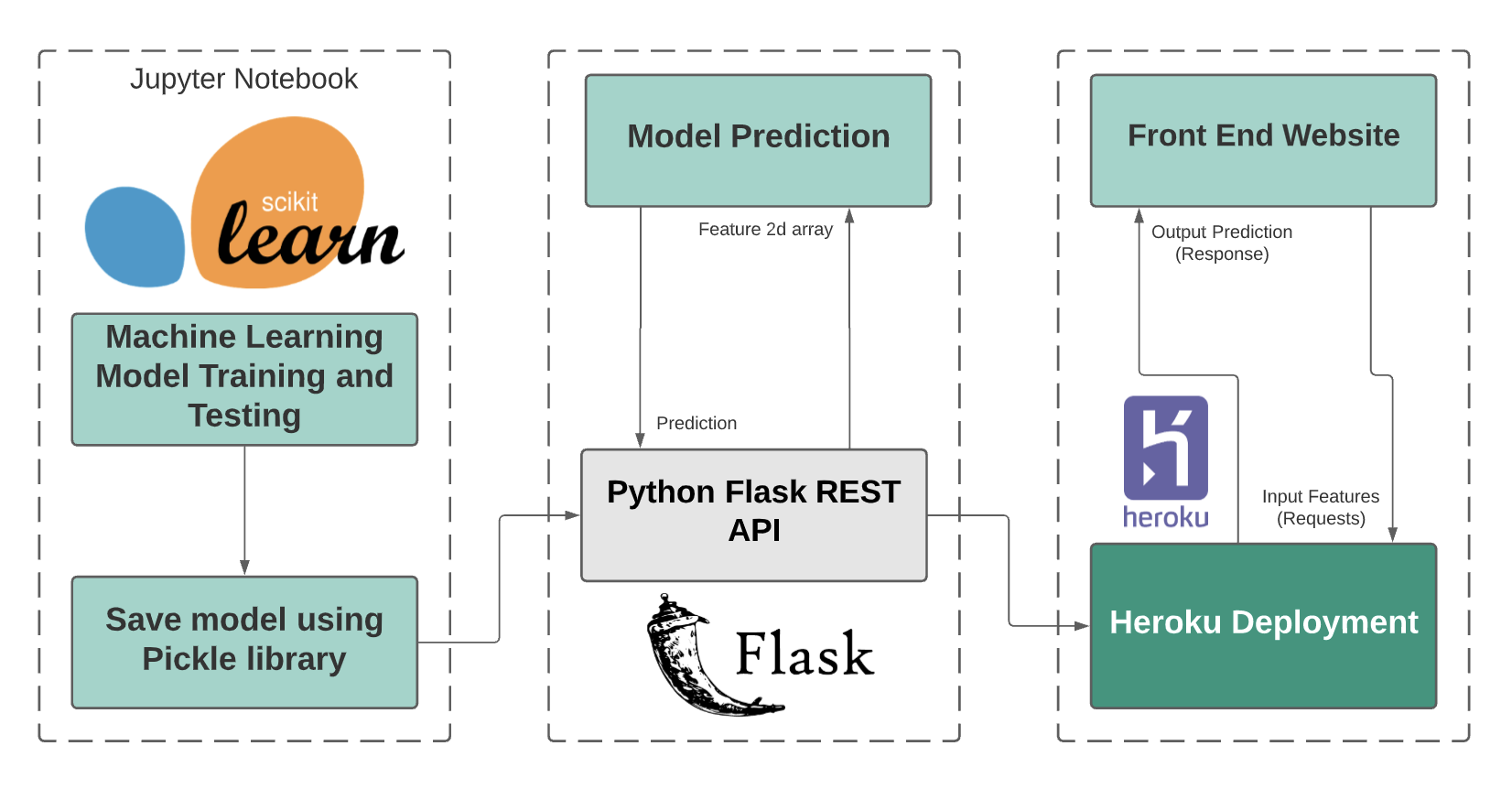 Jupyter Notebook

scikit learn

Machine Learning Model Training and Testing

Save model using Pickle library

Model Prediction

Feature 2d array

Prediction

Python Flask REST API

Flask

Front End Website

Output Prediction (Response)

heroku

Input Features (Requests)

Heroku Deployment